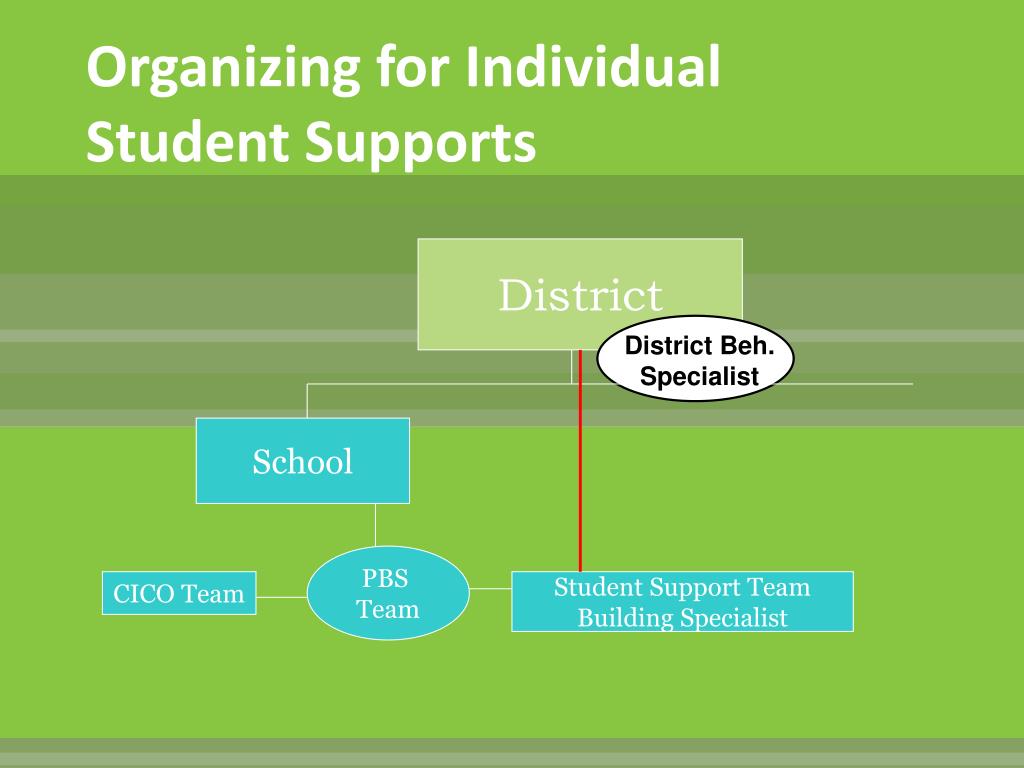 Organizing for Individual Student Supports

District

District Beh. Specialist

School

CICO Team

PBS Team

Student Support Team Building Specialist